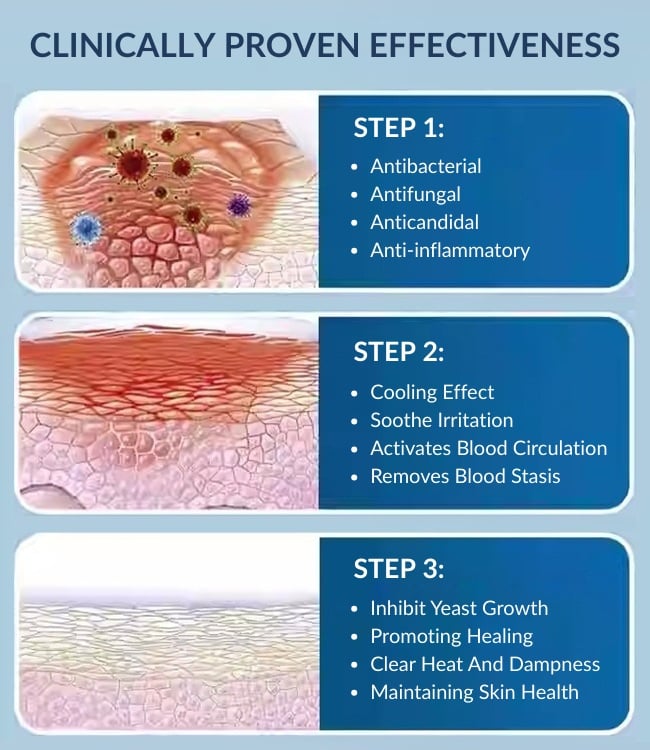 CLINICALLY PROVEN EFFECTIVENESS

STEP 1:
• Antibacterial
• Antifungal
• Anticandidal
• Anti-inflammatory

STEP 2:
• Cooling Effect
• Soothe Irritation
• Activates Blood Circulation
• Removes Blood Stasis

STEP 3:
• Inhibit Yeast Growth
• Promoting Healing
• Clear Heat And Dampness
• Maintaining Skin Health